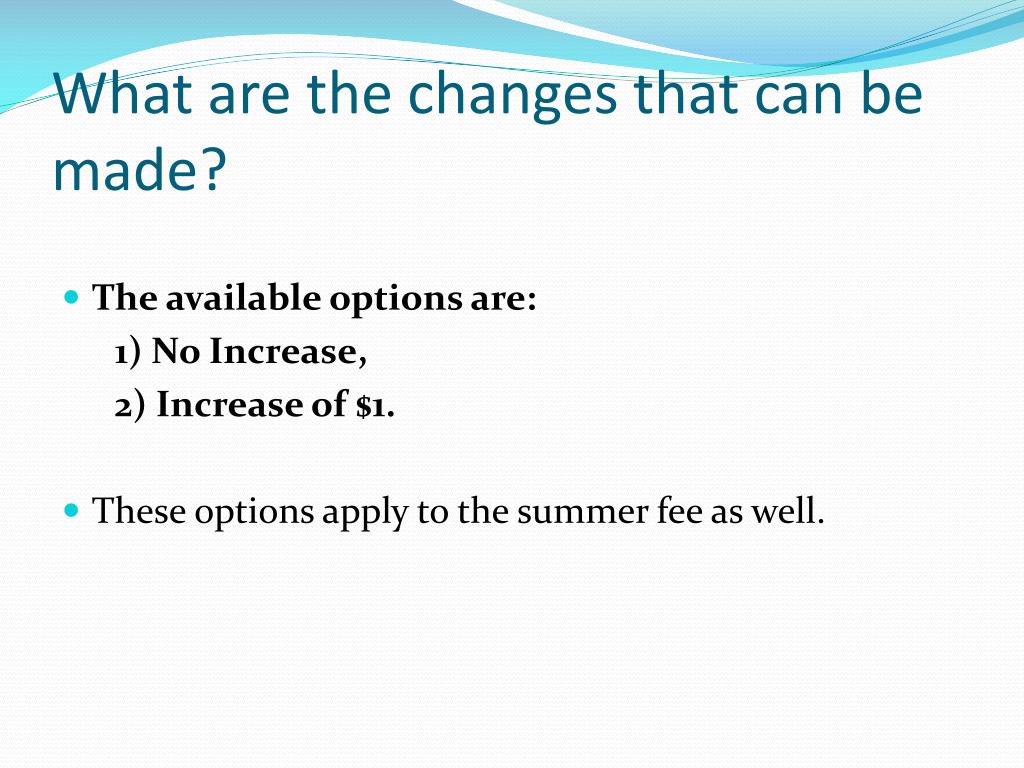 What are the changes that can be made?

The available options are:
1) No Increase,
2) Increase of \$1.

These options apply to the summer fee as well.